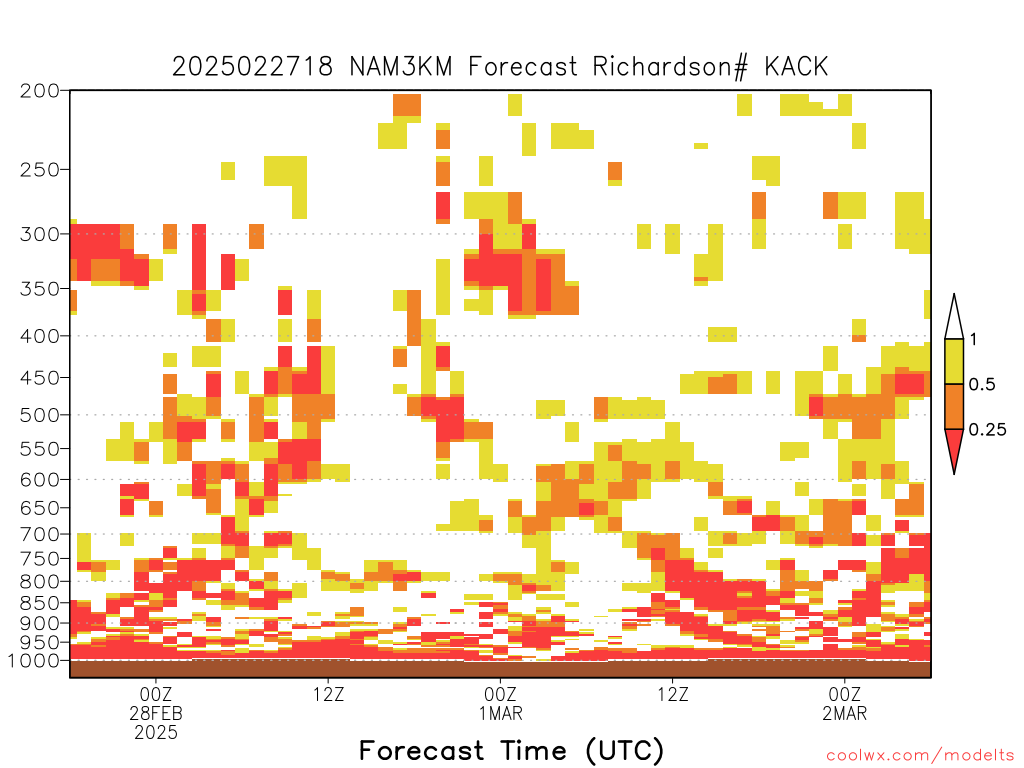 2025022718 NAM3KM Forecast Richardson# KACK

200
250
300
350
400
450
500
550
600
650
700
750
800
850
900
950
1000

1
0.5
0.25

00Z
28FEB
2025
12Z
00Z
1MAR
12Z
00Z
2MAR

Forecast Time (UTC)

coolwx.com/modelts